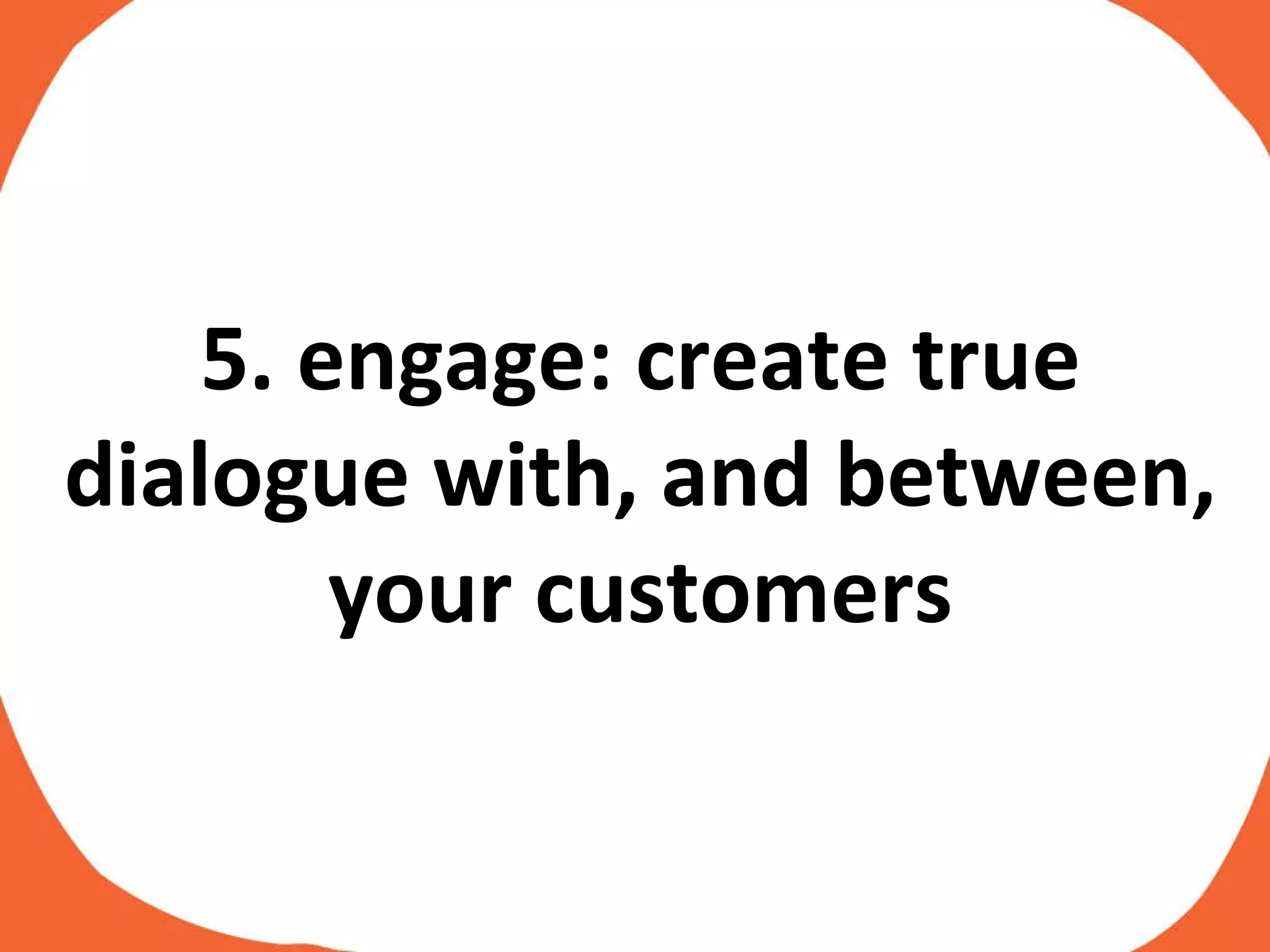 5. engage: create true dialogue with, and between, your customers